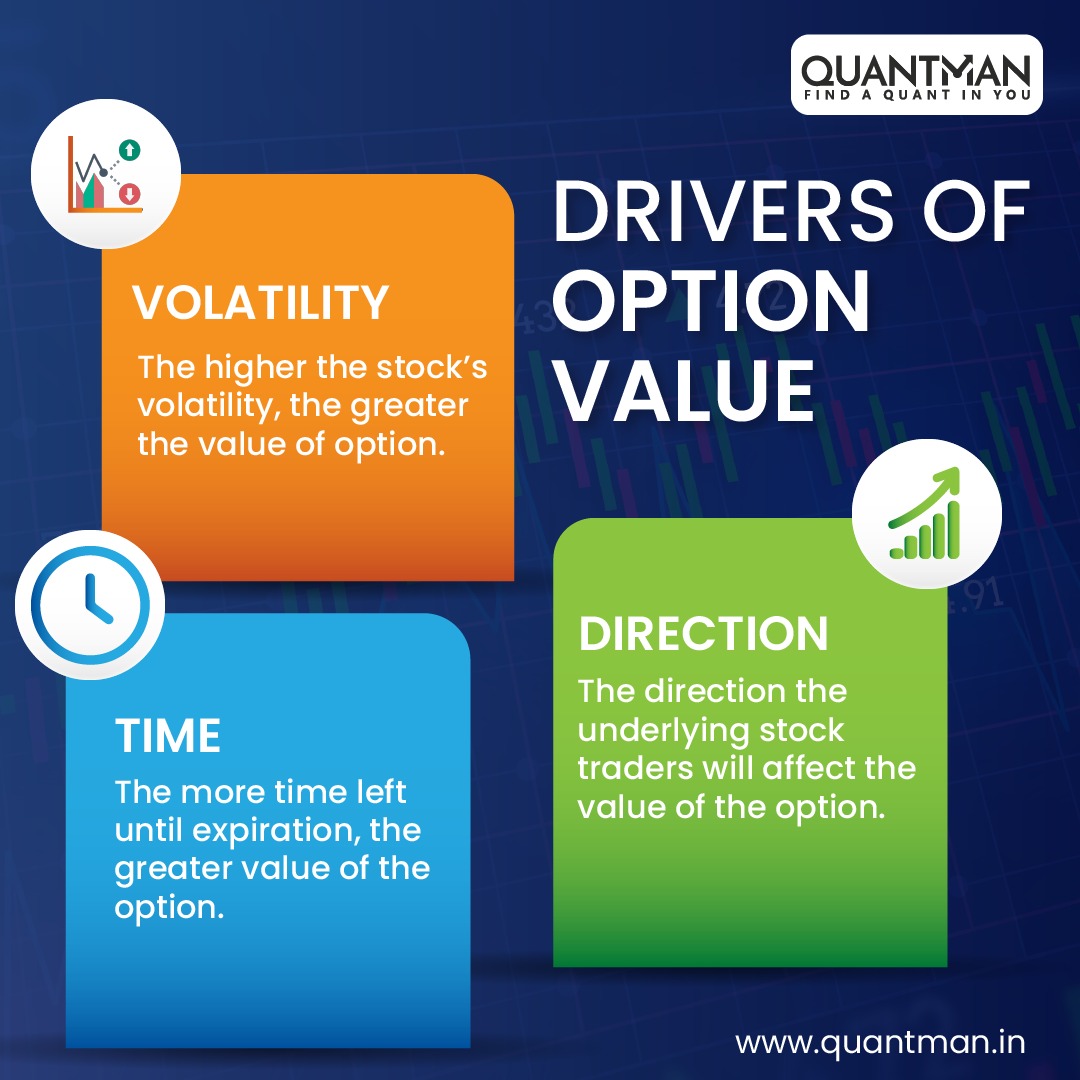 QUANTMAN
FIND A QUANT IN YOU

DRIVERS OF OPTION VALUE

VOLATILITY
The higher the stock's volatility, the greater the value of option.

TIME
The more time left until expiration, the greater value of the option.

DIRECTION
The direction the underlying stock traders will affect the value of the option.

www.quantman.in